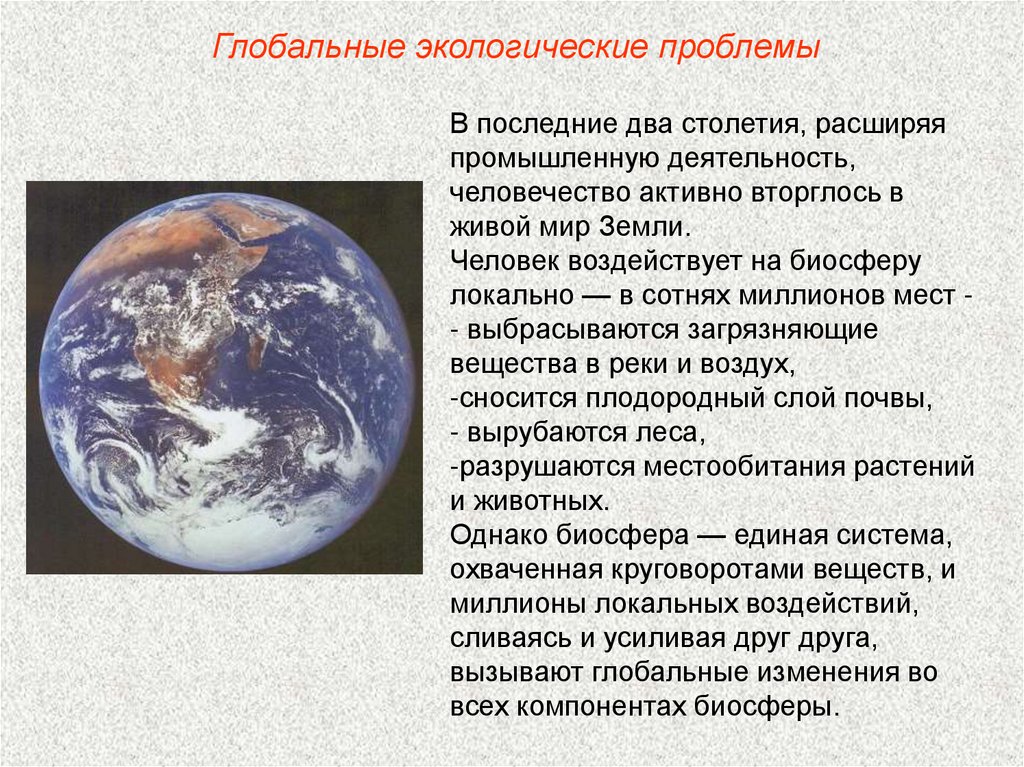 Глобальные экологические проблемы

В последние два столетия, расширяя промышленную деятельность, человечество активно вторглось в живой мир Земли.
Человек воздействует на биосферу локально — в сотнях миллионов мест -
- выбрасываются загрязняющие вещества в реки и воздух,
-сносится плодородный слой почвы,
- вырубаются леса,
-разрушаются местообитания растений и животных.
Однако биосфера — единая система, охваченная круговоротами веществ, и миллионы локальных воздействий, сливаясь и усиливая друг друга, вызывают глобальные изменения во всех компонентах биосферы.